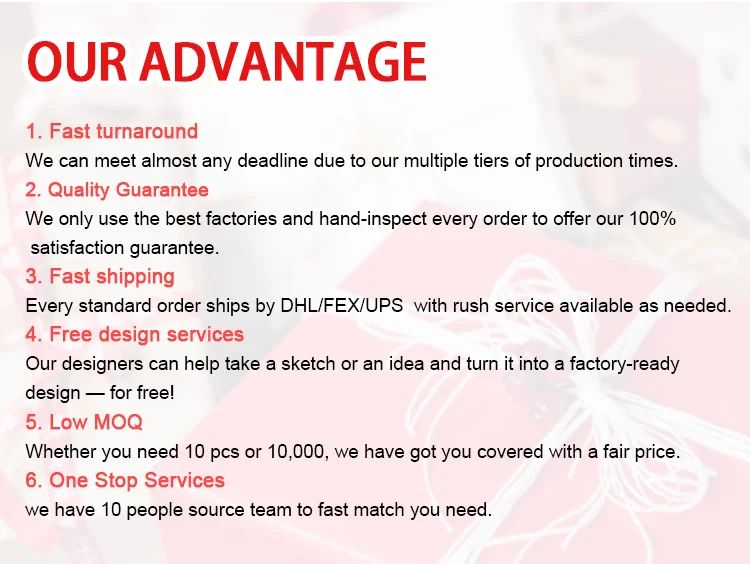 OUR ADVANTAGE

1. Fast turnaround
We can meet almost any deadline due to our multiple tiers of production times.

2. Quality Guarantee
We only use the best factories and hand-inspect every order to offer our 100% satisfaction guarantee.

3. Fast shipping
Every standard order ships by DHL/FEX/UPS with rush service available as needed.

4. Free design services
Our designers can help take a sketch or an idea and turn it into a factory-ready design — for free!

5. Low MOQ
Whether you need 10 pcs or 10,000, we have got you covered with a fair price.

6. One Stop Services
we have 10 people source team to fast match you need.